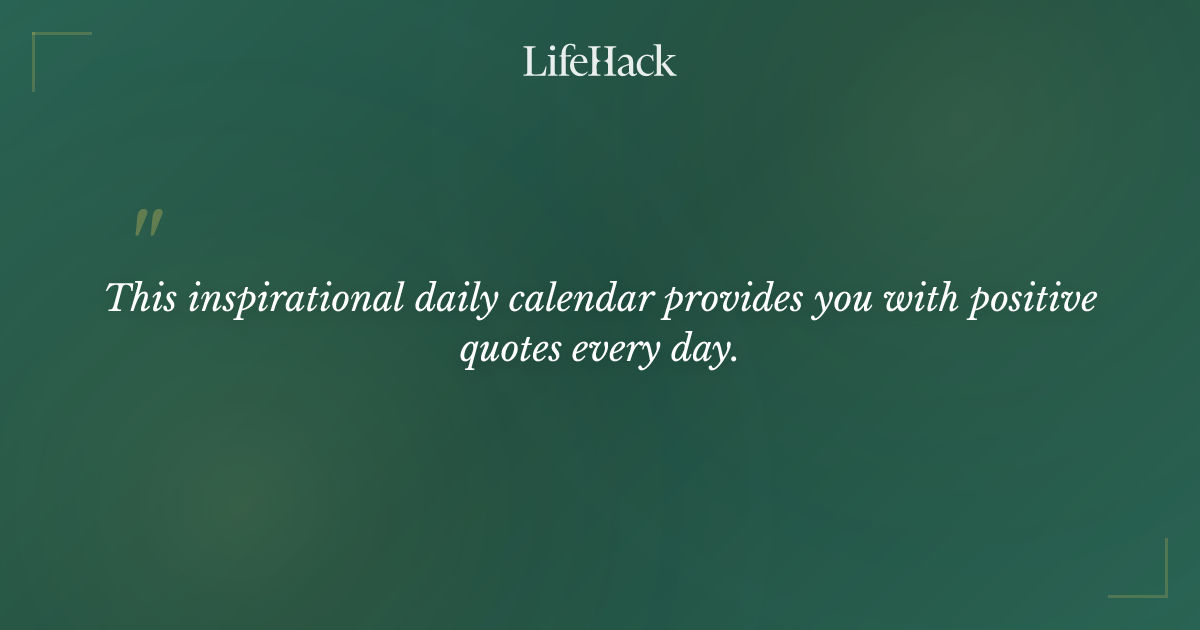 LifeHack

"

This inspirational daily calendar provides you with positive quotes every day.